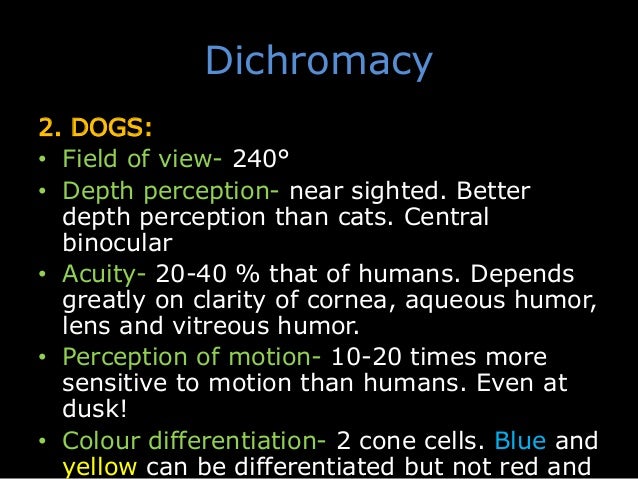 Dichromacy

2. DOGS:

• Field of view- 240°

• Depth perception- near sighted. Better depth perception than cats. Central binocular

• Acuity- 20-40 % that of humans. Depends greatly on clarity of cornea, aqueous humor, lens and vitreous humor.

• Perception of motion- 10-20 times more sensitive to motion than humans. Even at dusk!

• Colour differentiation- 2 cone cells. Blue and yellow can be differentiated but not red and